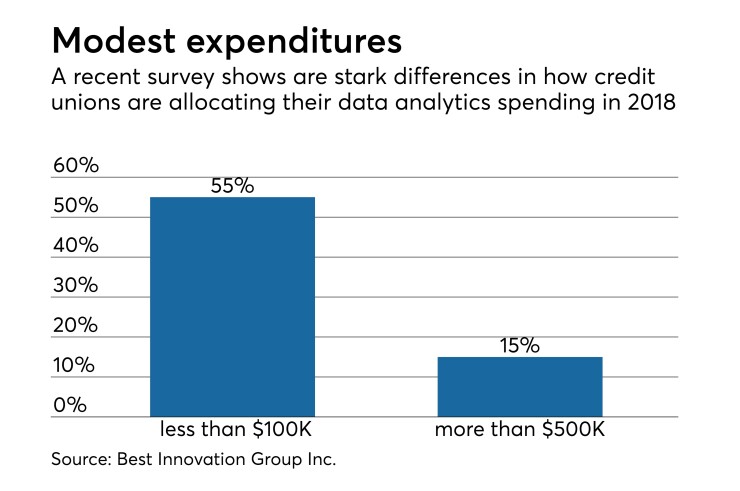 Modest expenditures

A recent survey shows are stark differences in how credit unions are allocating their data analytics spending in 2018

60%
50%
40%
30%
20%
10%
0%

55%
15%

less than \$100K
more than \$500K

Source: Best Innovation Group Inc.